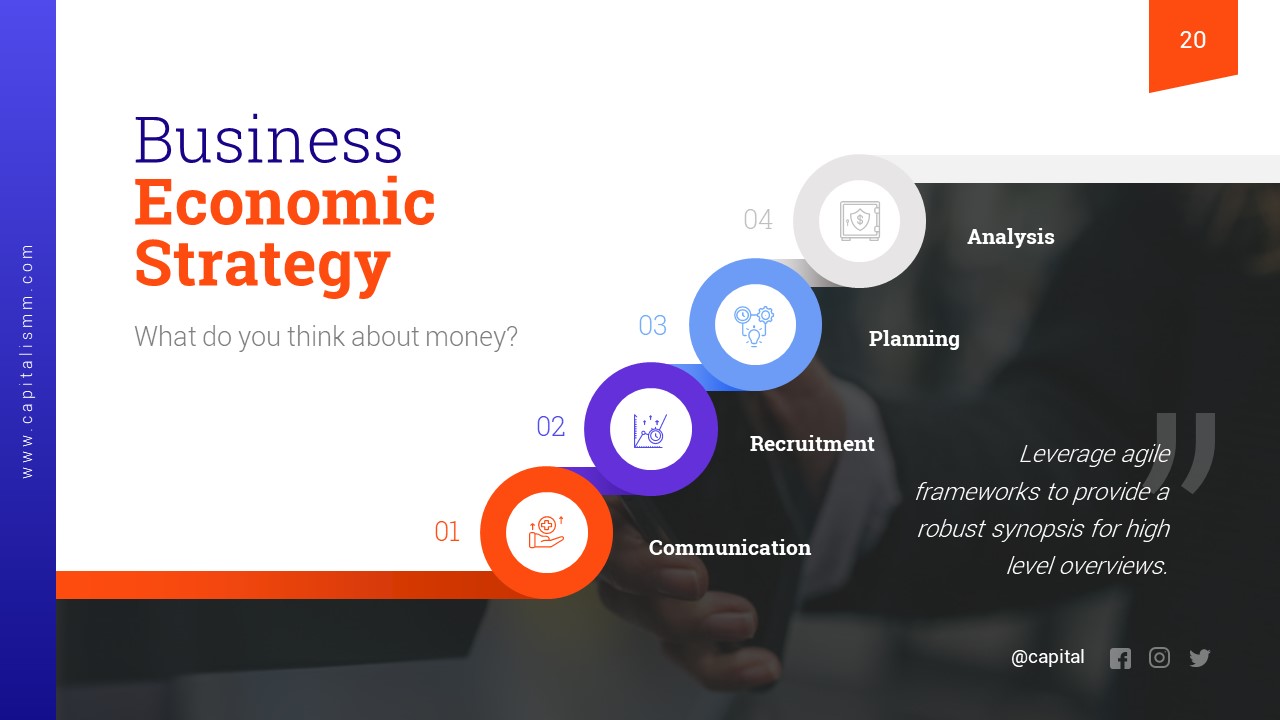 www.capitalismm.com

20

Business
Economic
Strategy

What do you think about money?

04
Analysis

03
Planning

02
Recruitment

01
Communication

Leverage agile frameworks to provide a robust synopsis for high level overviews.

@capital